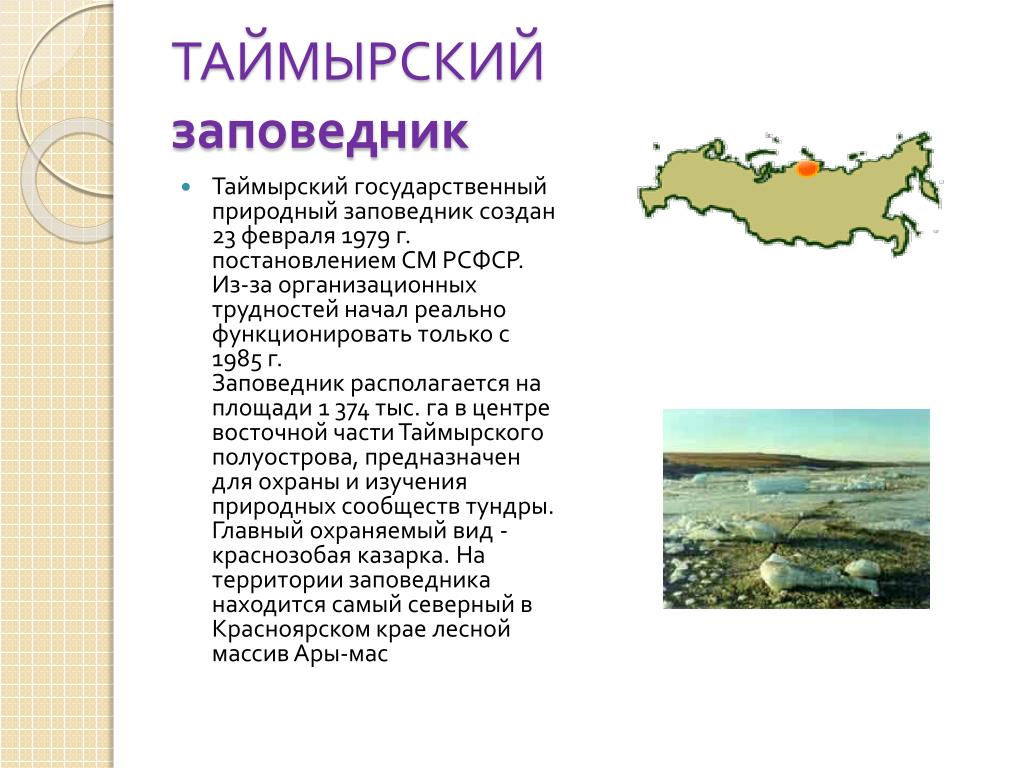 ТАЙМЫРСКИЙ заповедник

Таймырский государственный природный заповедник создан 23 февраля 1979 г. постановлением СМ РСФСР. Из-за организационных трудностей начал реально функционировать только с 1985 г.
Заповедник располагается на площади 1 374 тыс. га в центре восточной части Таймырского полуострова, предназначен для охраны и изучения природных сообществ тундры. Главный охраняемый вид - краснозобая казарка. На территории заповедника находится самый северный в Красноярском крае лесной массив Ары-мас